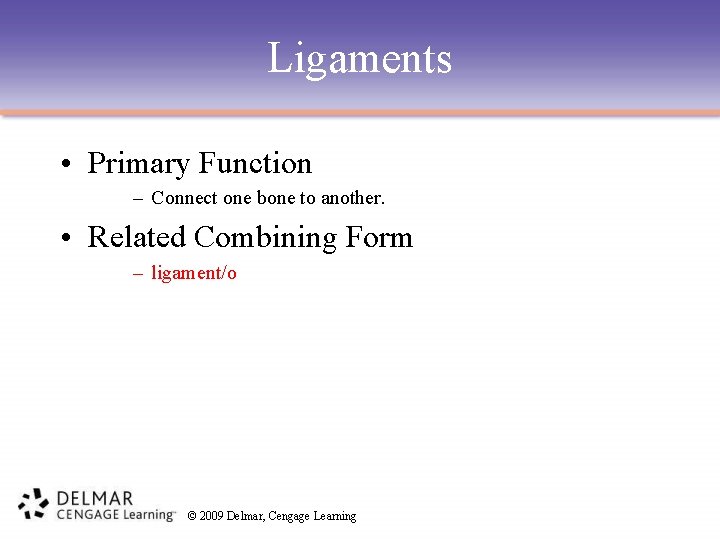 Ligaments

• Primary Function
– Connect one bone to another.

• Related Combining Form
– ligament/o

DELMAR
CENGAGE Learning™

© 2009 Delmar, Cengage Learning